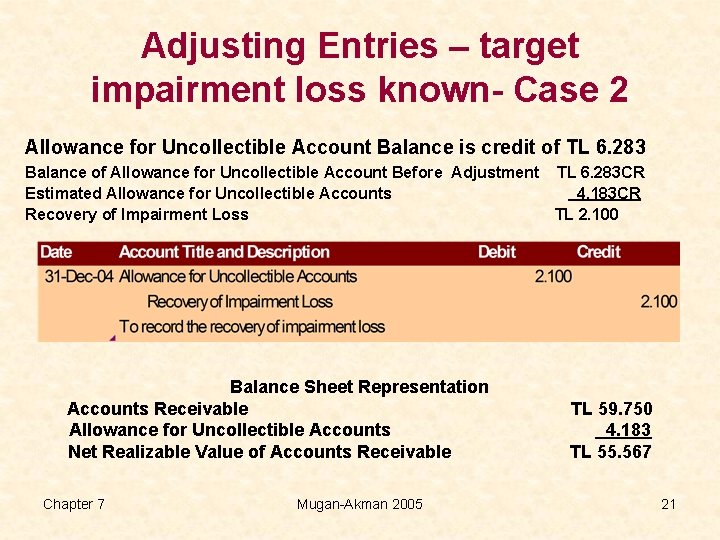 Adjusting Entries – target impairment loss known- Case 2

Allowance for Uncollectible Account Balance is credit of TL 6.283

Balance of Allowance for Uncollectible Account Before Adjustment TL 6.283CR
Estimated Allowance for Uncollectible Accounts 4.183CR
Recovery of Impairment Loss TL 2.100

| Date | Account Title and Description | Debit | Credit |
|---|---|---|---|
| 31-Dec-04 | Allowance for Uncollectible Accounts | 2.100 | |
| | Recovery of Impairment Loss | | 2.100 |
| | To record the recovery of impairment loss | | |

Balance Sheet Representation
Accounts Receivable TL 59.750
Allowance for Uncollectible Accounts 4.183
Net Realizable Value of Accounts Receivable TL 55.567

Chapter 7 Mugan-Akman 2005 21